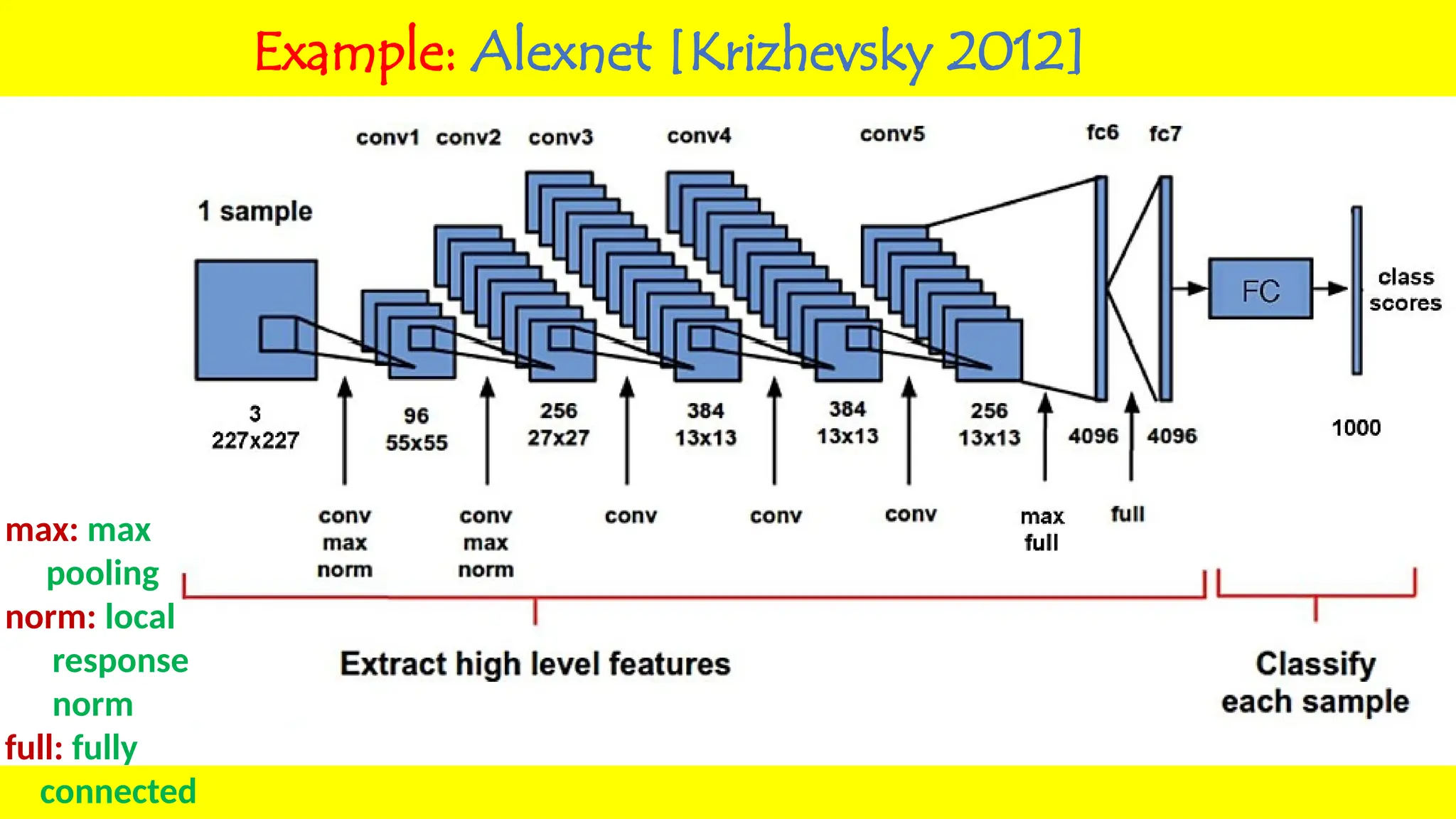 Example: Alexnet [Krizhevsky 2012]

conv1 conv2 conv3 conv4 conv5 fc6 fc7

1 sample

FC

class scores

3
227x227

96
55x55

256
27x27

384
13x13

384
13x13

256
13x13

4096

4096

1000

conv
max
norm

conv
max
norm

conv

conv

conv

max
full

full

max: max pooling
norm: local response norm
full: fully connected

Extract high level features

Classify each sample